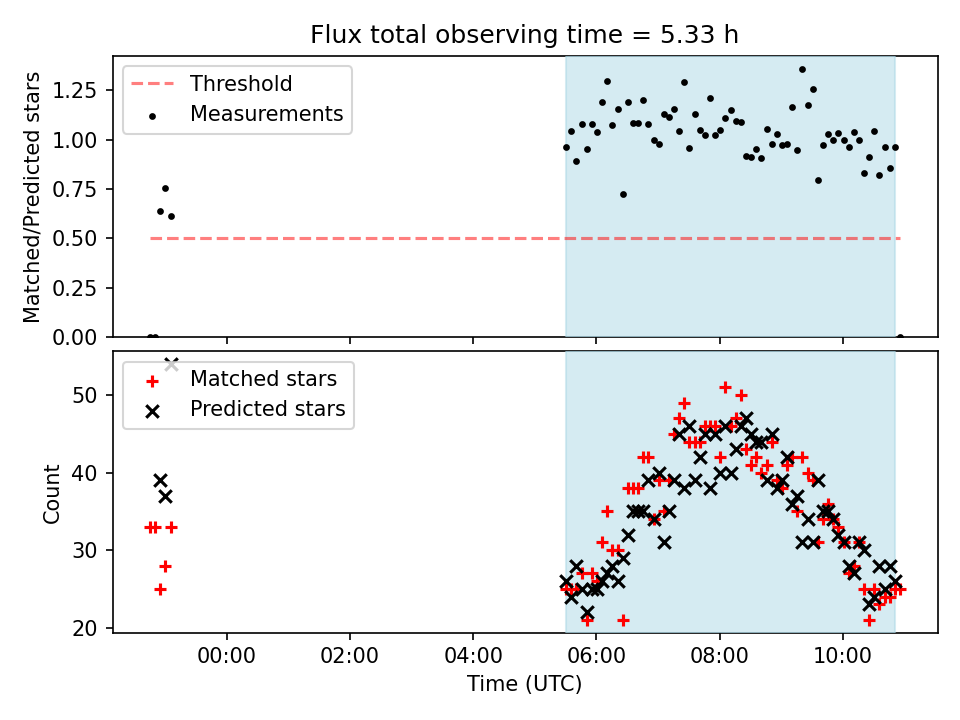 Flux total observing time = 5.33 h

Threshold
Measurements

Matched/Predicted stars

1.25
1.00
0.75
0.50
0.25
0.00

Matched stars
Predicted stars

Count

50
40
30
20

00:00
02:00
04:00
06:00
08:00
10:00

Time (UTC)